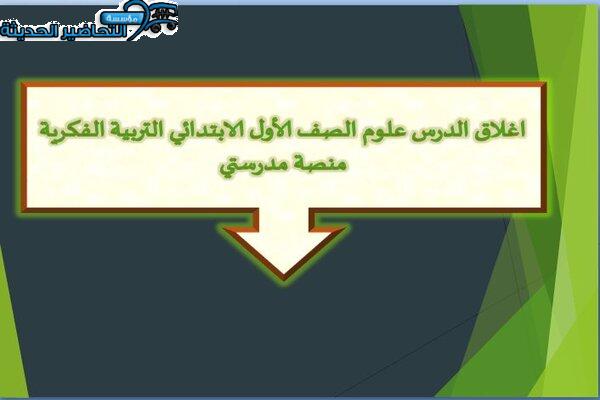 مؤسسة
التحاضير الحديثة

اغلاق الدرس علوم الصف الأول الابتدائي التربية الفكرية منصة مدرستي